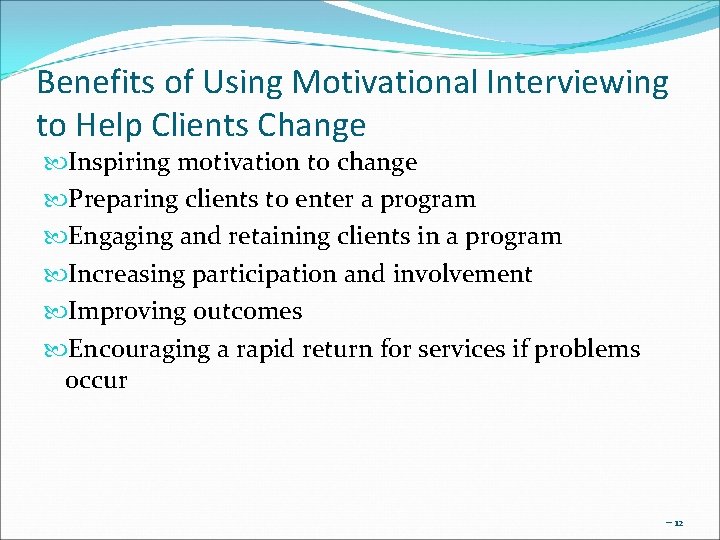 Benefits of Using Motivational Interviewing to Help Clients Change

Inspiring motivation to change

Preparing clients to enter a program

Engaging and retaining clients in a program

Increasing participation and involvement

Improving outcomes

Encouraging a rapid return for services if problems occur

– 12